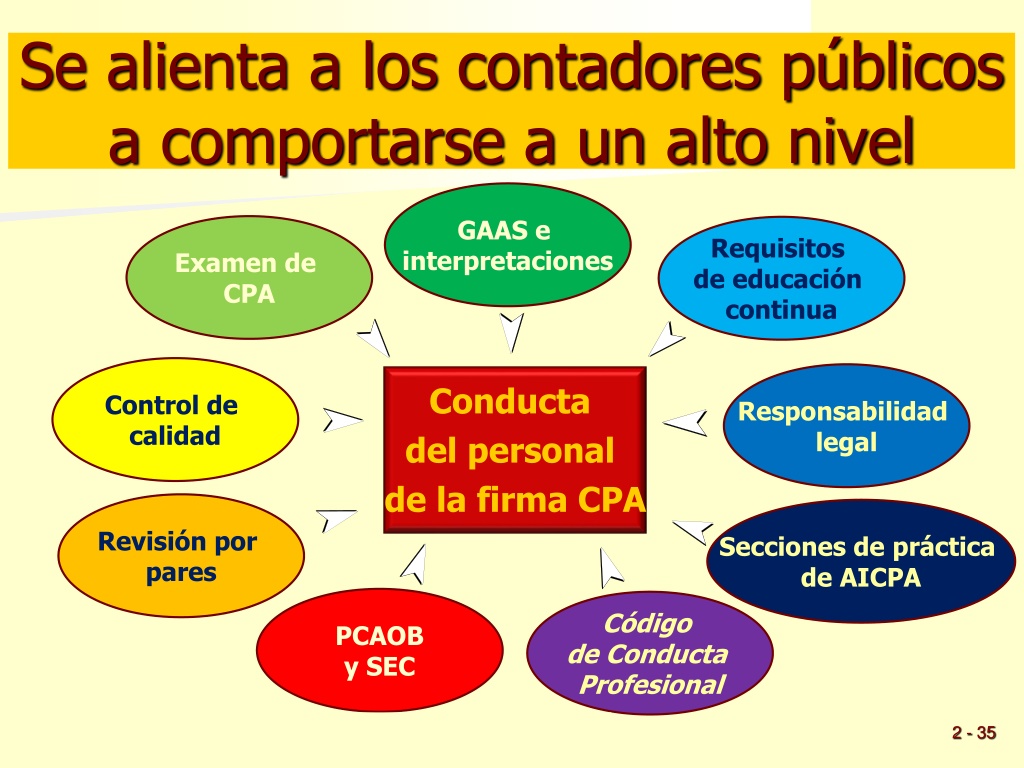 Se alienta a los contadores públicos a comportarse a un alto nivel

Examen de CPA

GAAS e interpretaciones

Requisitos de educación continua

Control de calidad

Conducta del personal de la firma CPA

Responsabilidad legal

Revisión por pares

Secciones de práctica de AICPA

PCAOB y SEC

Código de Conducta Profesional

2 - 35